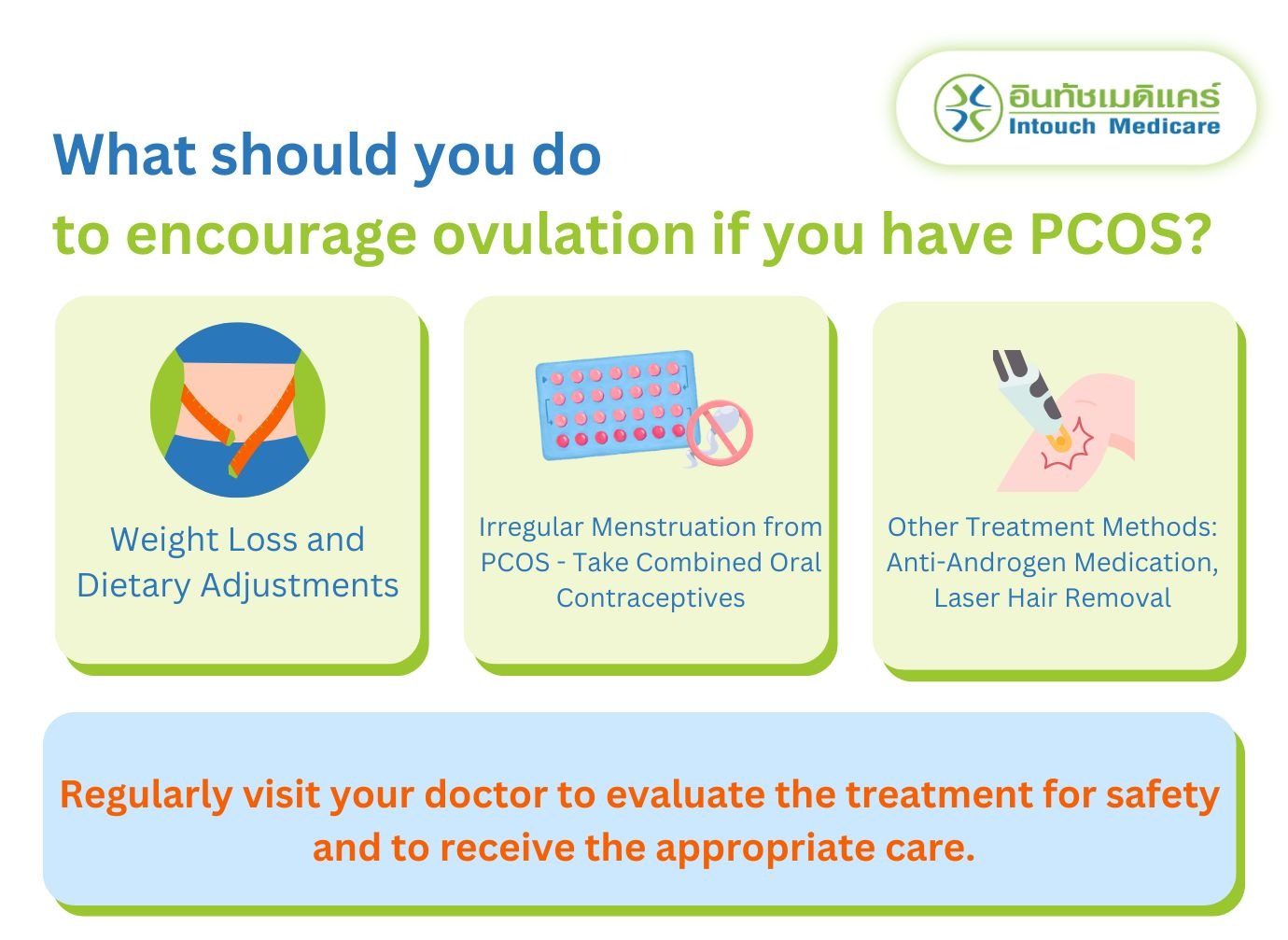 อินทัชเมดิแคร์
Intouch Medicare

What should you do
to encourage ovulation if you have PCOS?

Weight Loss and Dietary Adjustments

Irregular Menstruation from PCOS - Take Combined Oral Contraceptives

Other Treatment Methods: Anti-Androgen Medication, Laser Hair Removal

Regularly visit your doctor to evaluate the treatment for safety and to receive the appropriate care.